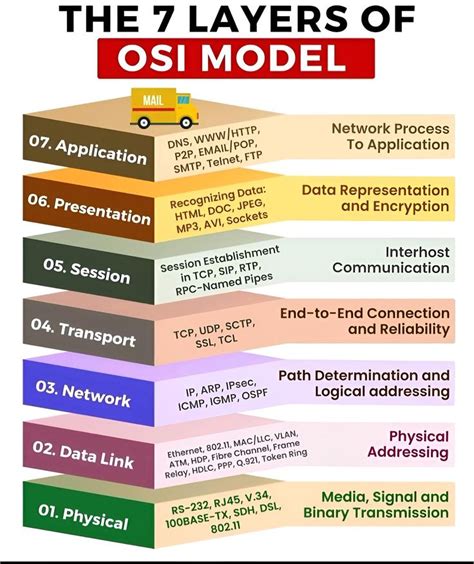 THE 7 LAYERS OF
OSI MODEL

MAIL

07. Application
DNS, WWW/HTTP, P2P, EMAIL/POP, SMTP, Telnet, FTP
Network Process To Application

06. Presentation
Recognizing Data: HTML, DOC, JPEG, MP3, AVI, Sockets
Data Representation and Encryption

05. Session
Session Establishment in TCP, SIP, RTP, RPC-Named Pipes
Interhost Communication

04. Transport
TCP, UDP, SCTP, SSL, TCL
End-to-End Connection and Reliability

03. Network
IP, ARP, IPsec, ICMP, IGMP, OSPF
Path Determination and Logical addressing

02. Data Link
Ethernet, 802.11, MAC/LLC, VLAN, ATM, HDP, Fibre Channel, Frame Relay, HDLC, PPP, Q.921, Token Ring
Physical Addressing

01. Physical
RS-232, RJ45, V.34, 100BASE-TX, SDH, DSL, 802.11
Media, Signal and Binary Transmission